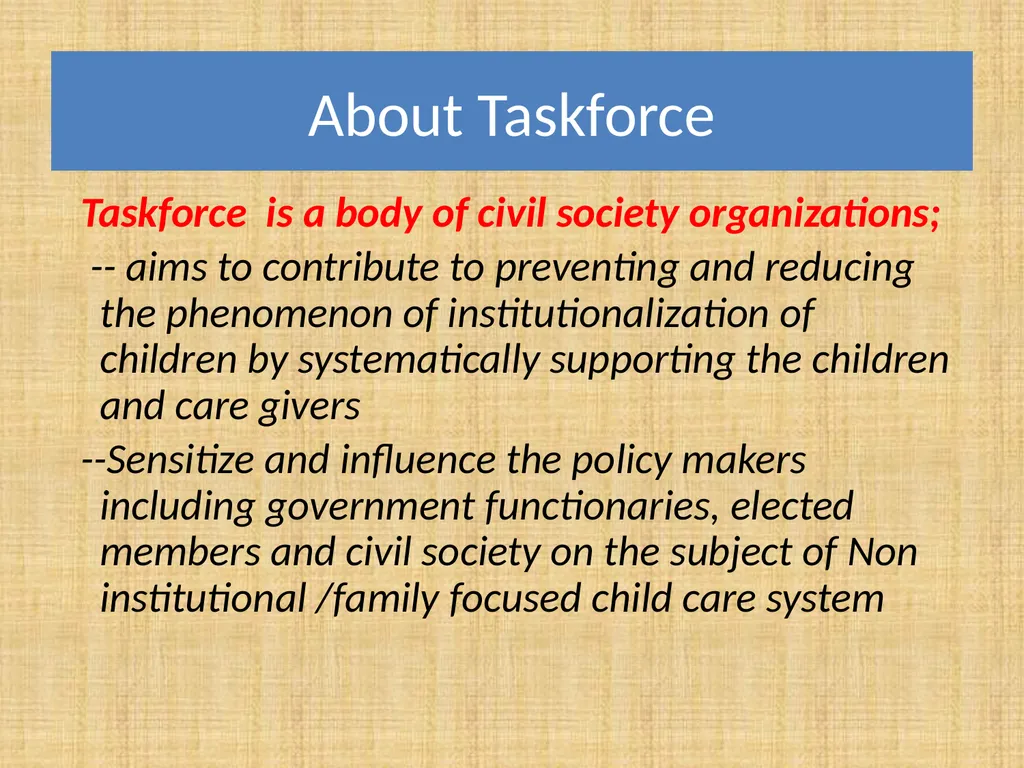 About Taskforce

Taskforce is a body of civil society organizations;

-- aims to contribute to preventing and reducing the phenomenon of institutionalization of children by systematically supporting the children and care givers

--Sensitize and influence the policy makers including government functionaries, elected members and civil society on the subject of Non institutional /family focused child care system